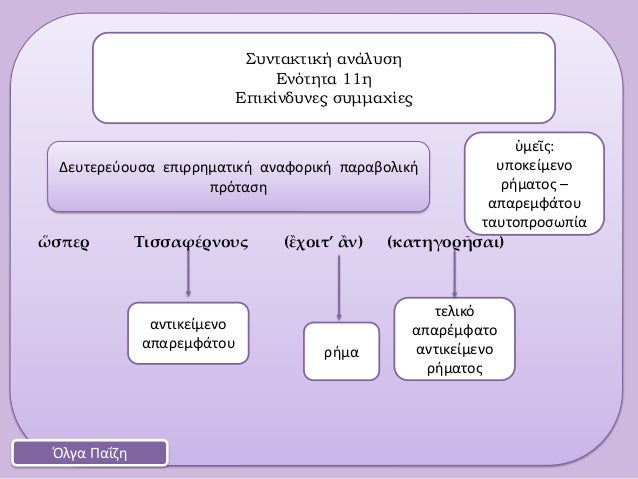 Συντακτική ανάλυση
Ενότητα 11η
Επικίνδυνες συμμαχίες

Δευτερεύουσα επιρρηματική αναφορική παραβολική πρόταση

ὑμεῖς: υποκείμενο ρήματος – απαρεμφάτου ταυτοπροσωπία

ὥσπερ Τισσαφέρνους (ἔχοιτ' ἂν) (κατηγορῆσαι)

αντικείμενο απαρεμφάτου

ρήμα

τελικό απαρέμφατο αντικείμενο ρήματος

Όλγα Παΐζη